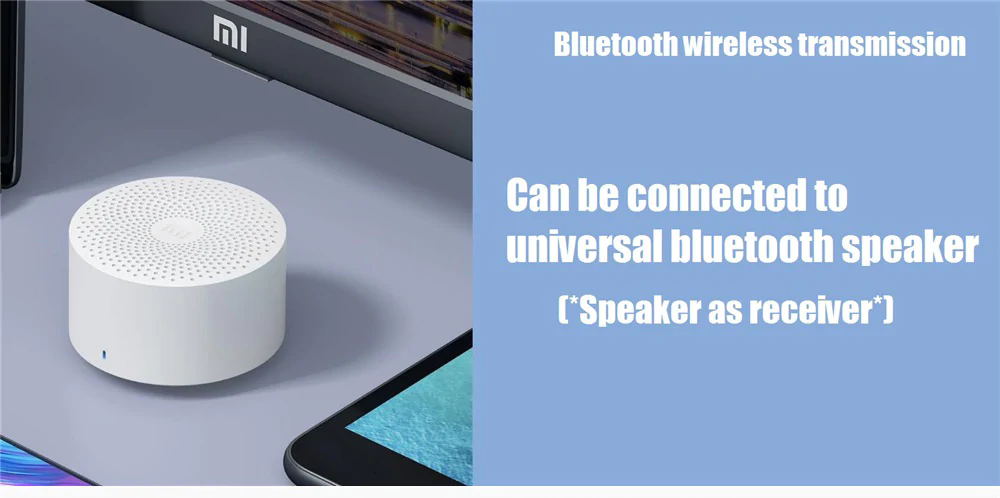 MI

Bluetooth wireless transmission

Can be connected to universal bluetooth speaker

(*Speaker as receiver*)